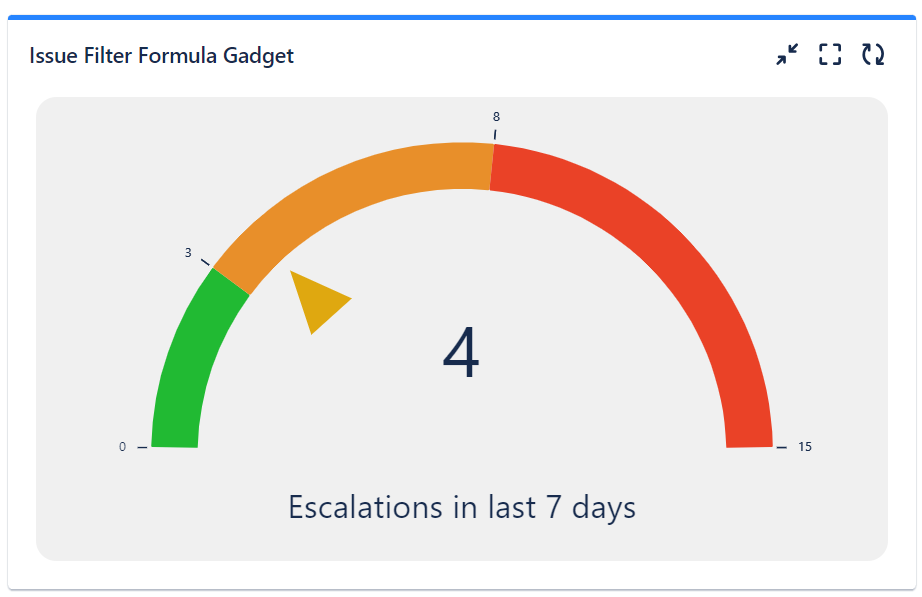 Issue Filter Formula Gadget

8

3

4

0

15

Escalations in last 7 days